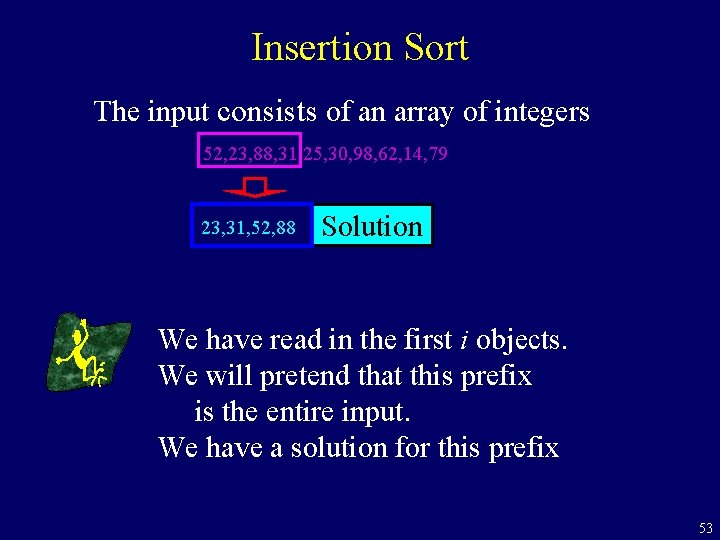 Insertion Sort

The input consists of an array of integers

52,23,88,31 25,30,98,62,14,79

23,31,52,88 Solution

We have read in the first $i$ objects.
We will pretend that this prefix is the entire input.
We have a solution for this prefix

53